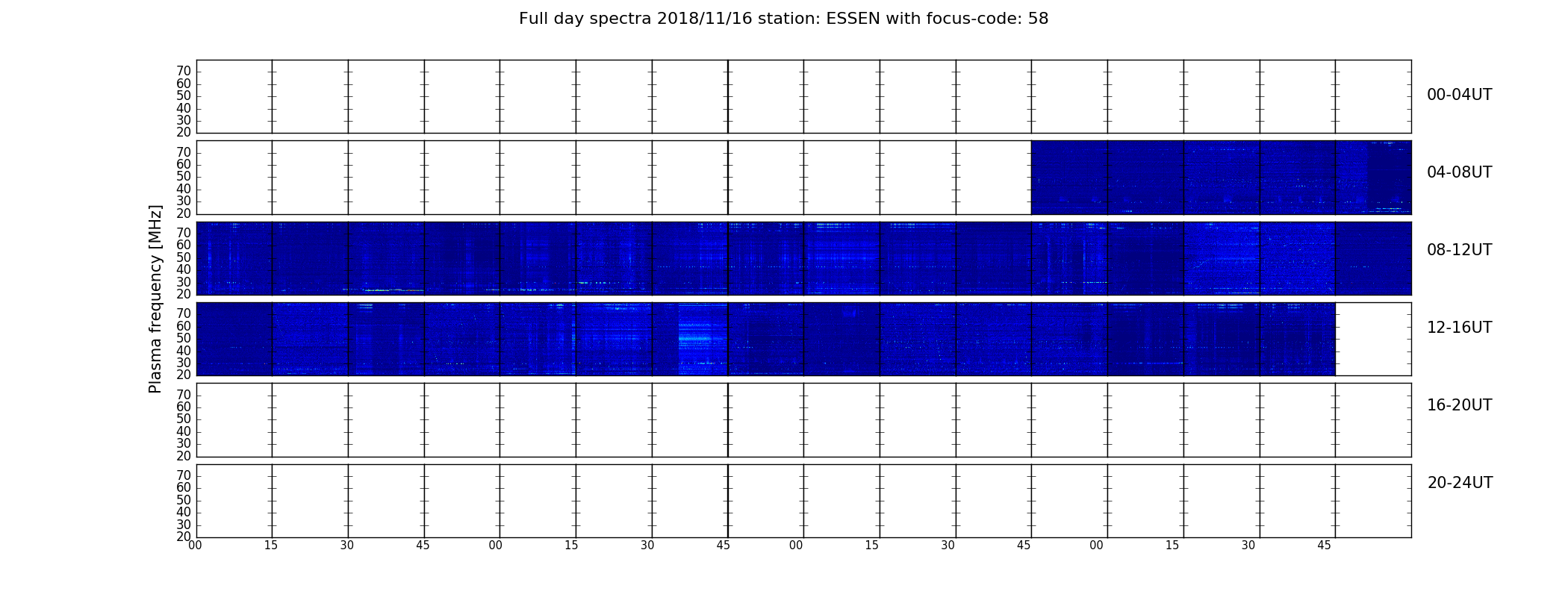 Full day spectra 2018/11/16 station: ESSEN with focus-code: 58

Plasma frequency [MHz]

70
60
50
40
30
20

00-04UT

70
60
50
40
30
20

04-08UT

70
60
50
40
30
20

08-12UT

70
60
50
40
30
20

12-16UT

70
60
50
40
30
20

16-20UT

70
60
50
40
30
20

20-24UT

00 15 30 45 00 15 30 45 00 15 30 45 00 15 30 45